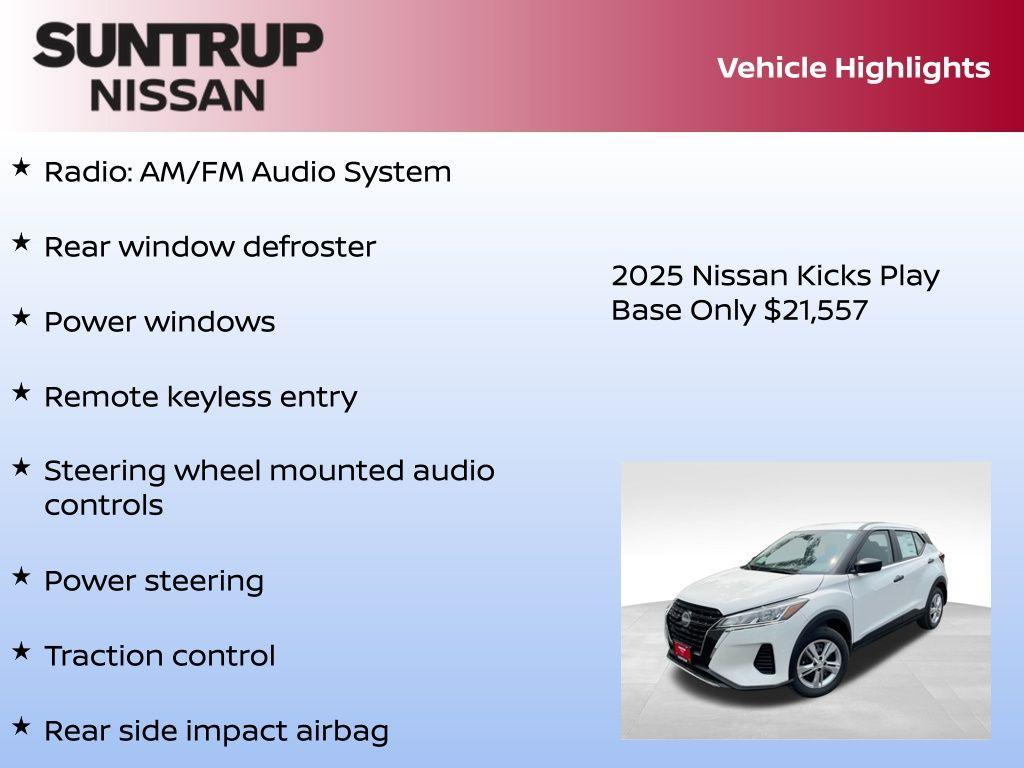 SUNTRUP NISSAN

Vehicle Highlights

★ Radio: AM/FM Audio System

★ Rear window defroster

★ Power windows

★ Remote keyless entry

★ Steering wheel mounted audio controls

★ Power steering

★ Traction control

★ Rear side impact airbag

2025 Nissan Kicks Play Base Only $21,557